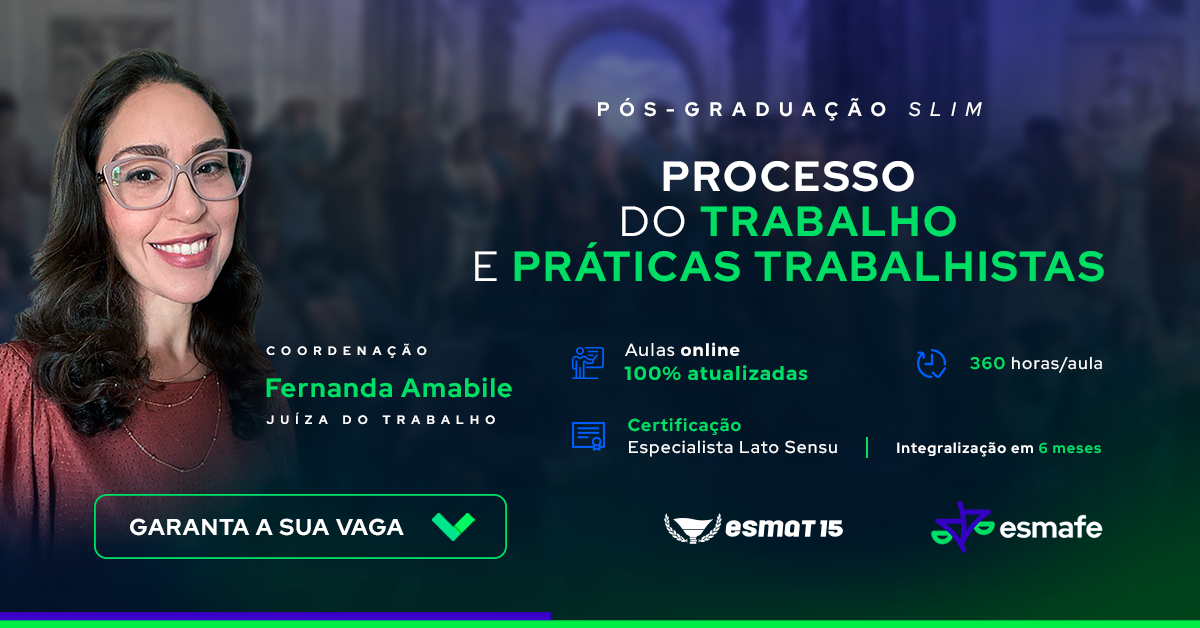 PÓS-GRADUAÇÃO SLIM

PROCESSO DO TRABALHO E PRÁTICAS TRABALHISTAS

COORDENAÇÃO
Fernanda Amabile
JUÍZA DO TRABALHO

Aulas online 100% atualizadas

360 horas/aula

Certificação Especialista Lato Sensu

Integralização em 6 meses

GARANTA A SUA VAGA

esmat 15

esmafe